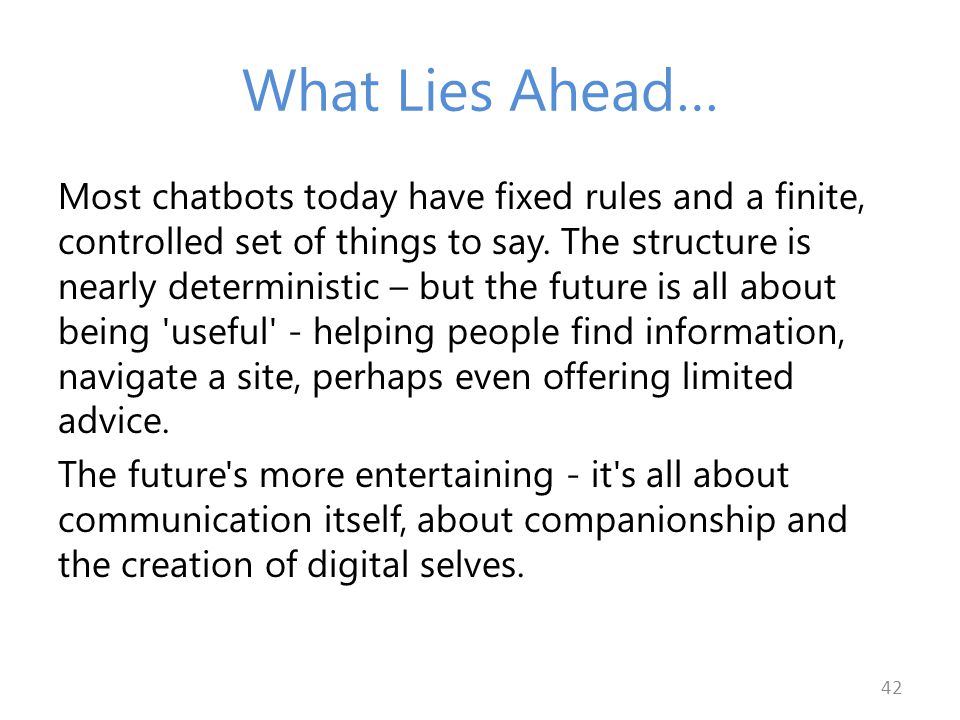 What Lies Ahead…

Most chatbots today have fixed rules and a finite, controlled set of things to say. The structure is nearly deterministic – but the future is all about being 'useful' - helping people find information, navigate a site, perhaps even offering limited advice.

The future's more entertaining - it's all about communication itself, about companionship and the creation of digital selves.

42